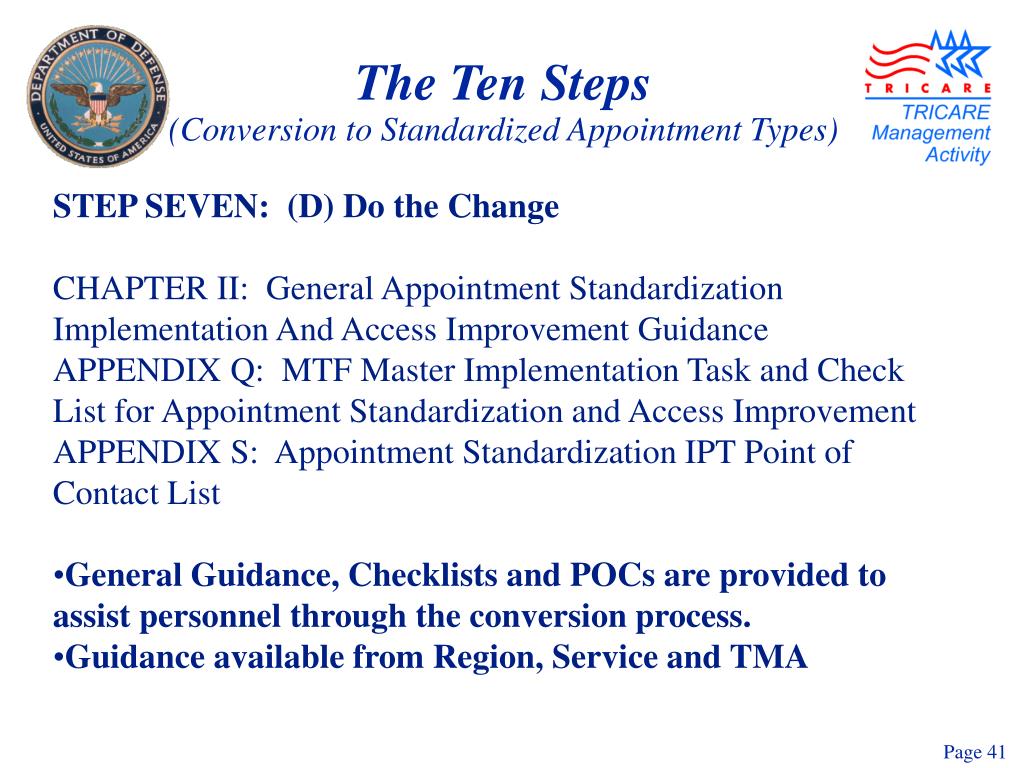 DEPARTMENT OF DEFENSE
UNITED STATES OF AMERICA

The Ten Steps
(Conversion to Standardized Appointment Types)

TRICARE
TRICARE Management Activity

STEP SEVEN: (D) Do the Change

CHAPTER II: General Appointment Standardization Implementation And Access Improvement Guidance
APPENDIX Q: MTF Master Implementation Task and Check List for Appointment Standardization and Access Improvement
APPENDIX S: Appointment Standardization IPT Point of Contact List

•General Guidance, Checklists and POCs are provided to assist personnel through the conversion process.
•Guidance available from Region, Service and TMA

Page 41